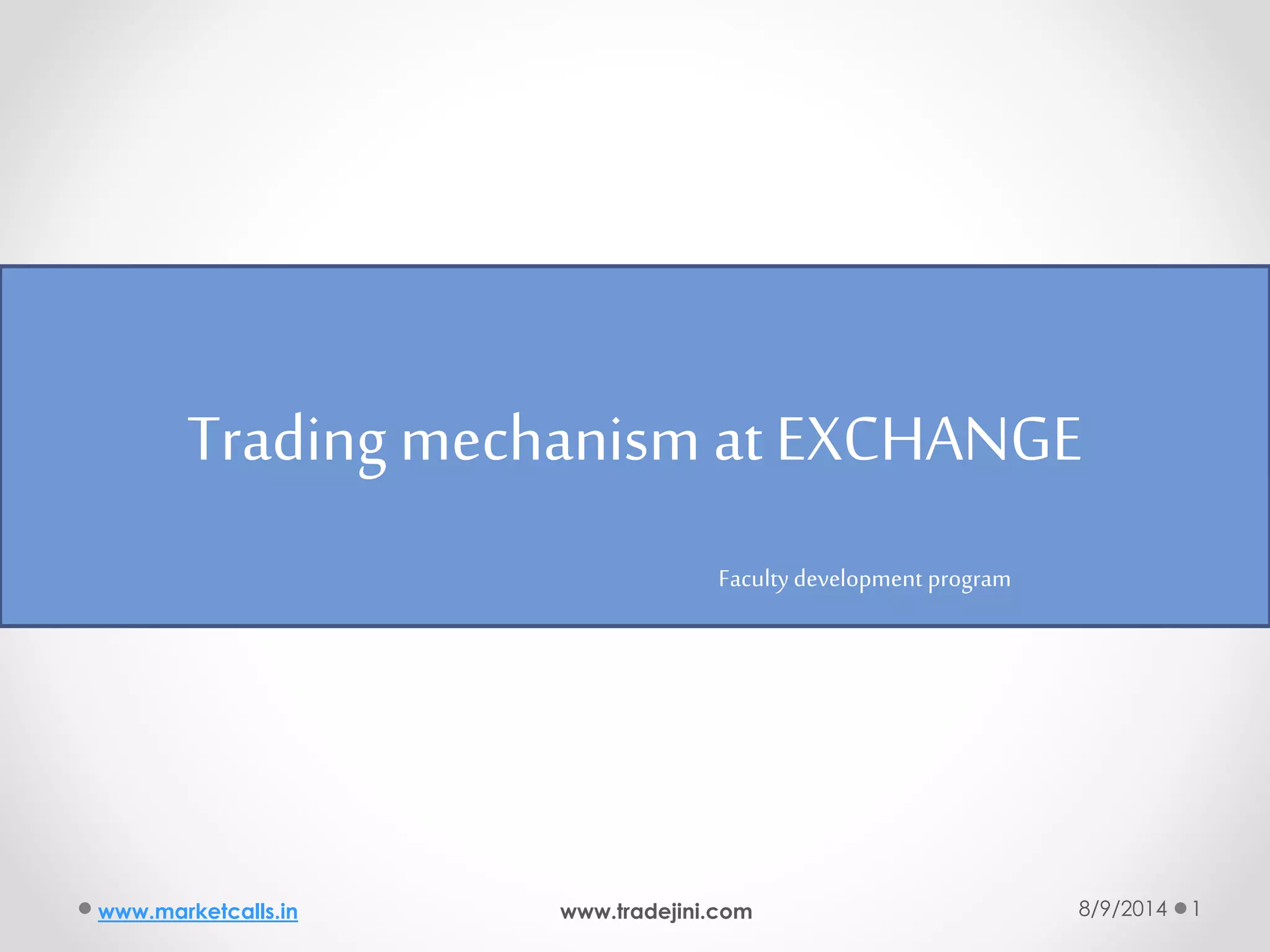 Trading mechanism at EXCHANGE

Faculty development program

www.marketcalls.in

www.tradejini.com

8/9/2014

1